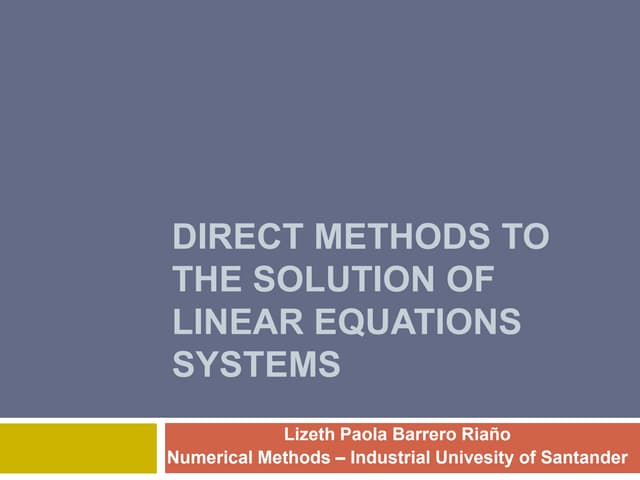 DIRECT METHODS TO THE SOLUTION OF LINEAR EQUATIONS SYSTEMS

Lizeth Paola Barrero Riaño
Numerical Methods – Industrial Univesity of Santander